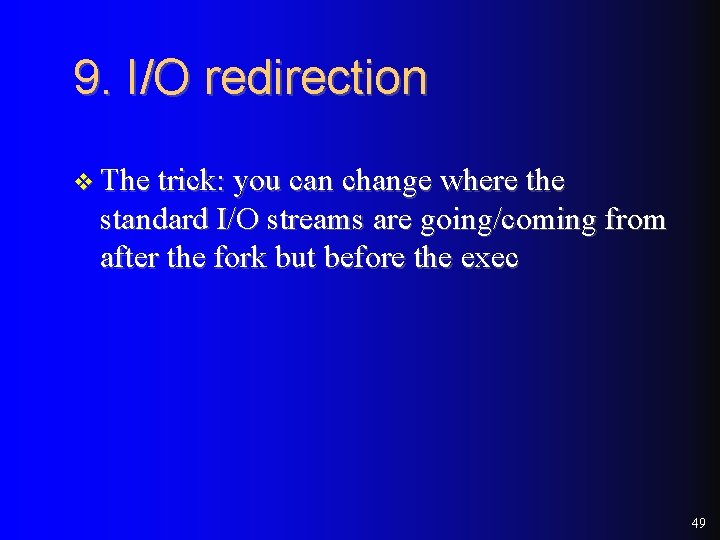 9. I/O redirection

❖ The trick: you can change where the standard I/O streams are going/coming from after the fork but before the exec

49